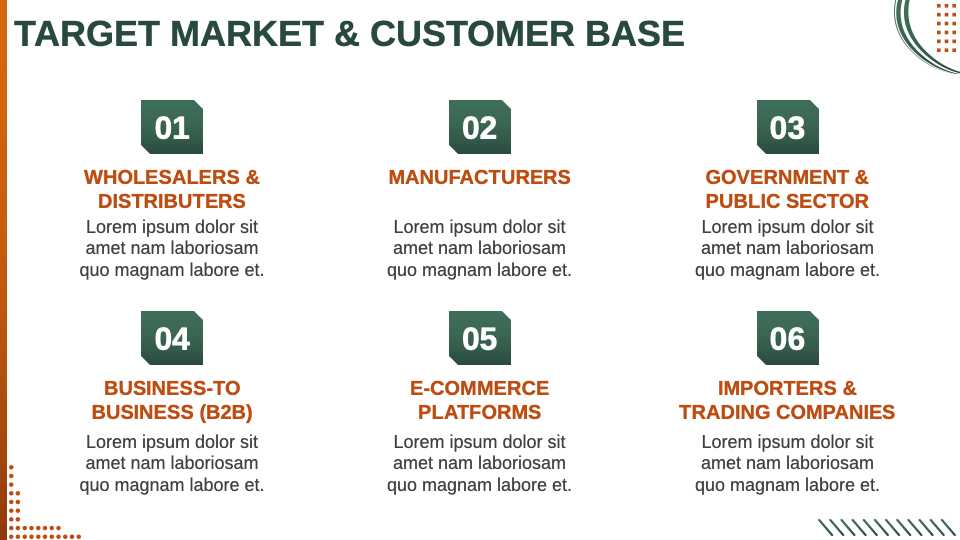 TARGET MARKET & CUSTOMER BASE

01

WHOLESALERS & DISTRIBUTERS

Lorem ipsum dolor sit amet nam laboriosam quo magnam labore et.

02

MANUFACTURERS

Lorem ipsum dolor sit amet nam laboriosam quo magnam labore et.

03

GOVERNMENT & PUBLIC SECTOR

Lorem ipsum dolor sit amet nam laboriosam quo magnam labore et.

04

BUSINESS-TO BUSINESS (B2B)

Lorem ipsum dolor sit amet nam laboriosam quo magnam labore et.

05

E-COMMERCE PLATFORMS

Lorem ipsum dolor sit amet nam laboriosam quo magnam labore et.

06

IMPORTERS & TRADING COMPANIES

Lorem ipsum dolor sit amet nam laboriosam quo magnam labore et.